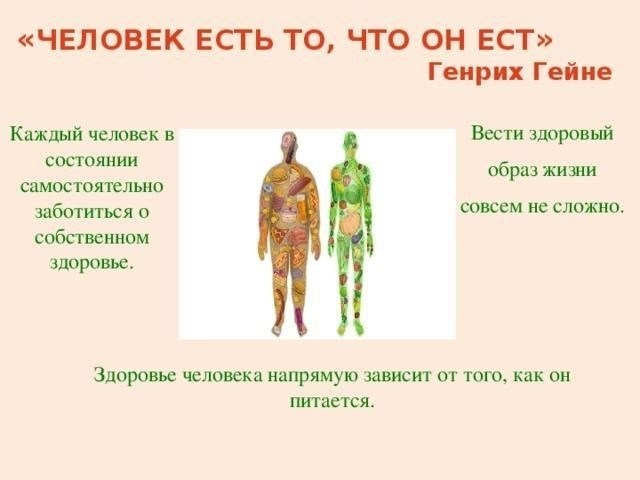 «ЧЕЛОВЕК ЕСТЬ ТО, ЧТО ОН ЕСТ»
Генрих Гейне

Каждый человек в состоянии самостоятельно заботиться о собственном здоровье.

Вести здоровый образ жизни совсем не сложно.

Здоровье человека напрямую зависит от того, как он питается.